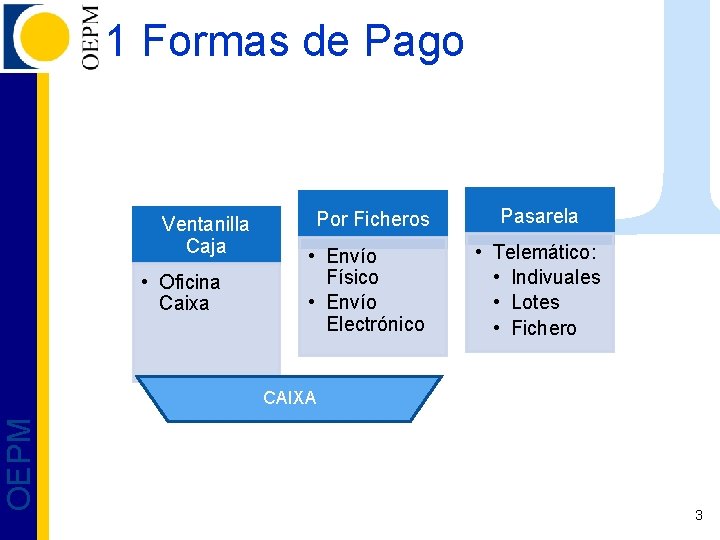 OEPM

1 Formas de Pago

Ventanilla Caja
• Oficina Caixa

Por Ficheros
• Envío Físico
• Envío Electrónico

Pasarela
• Telemático:
• Indivuales
• Lotes
• Fichero

CAIXA

OEPM

3